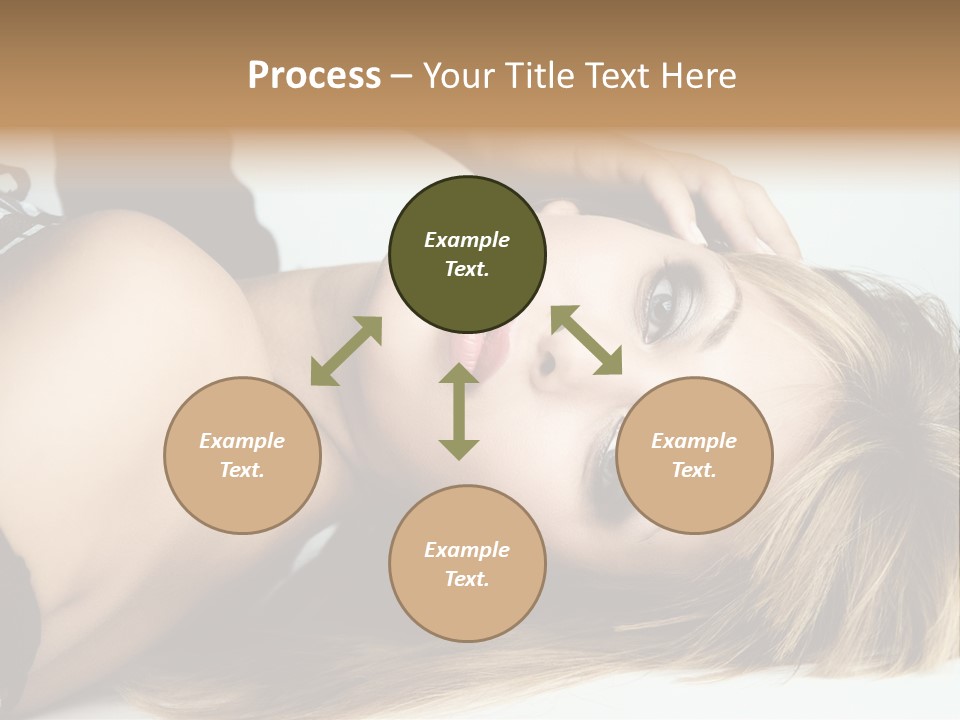 Process – Your Title Text Here

Example Text.

Example Text.

Example Text.

Example Text.